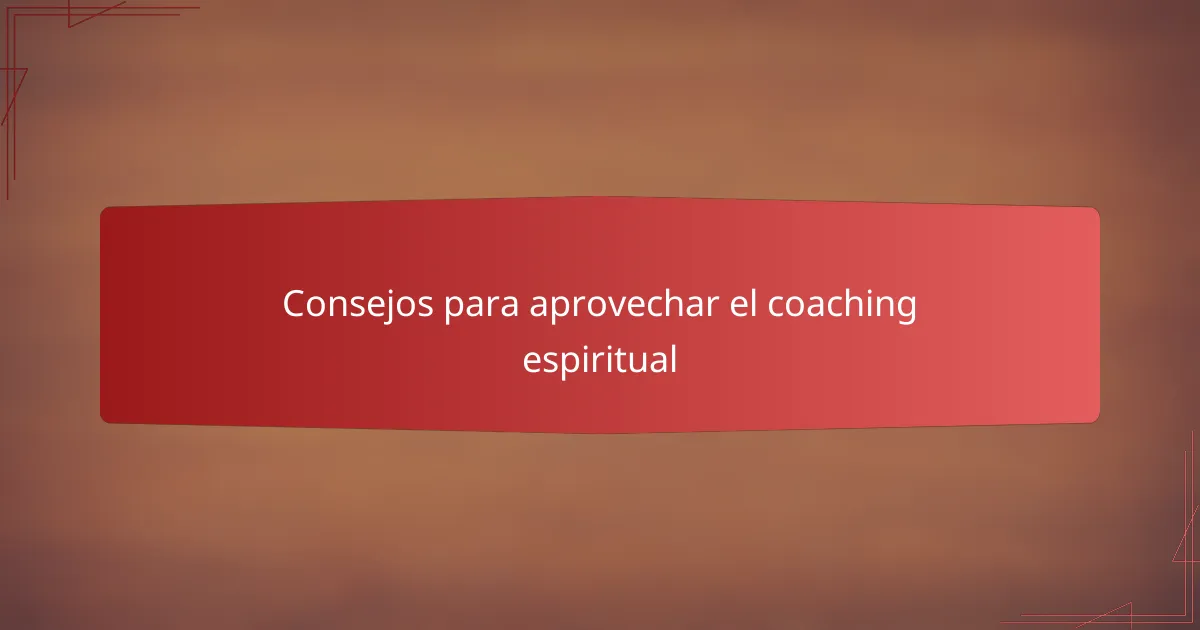 Consejos para aprovechar el coaching espiritual